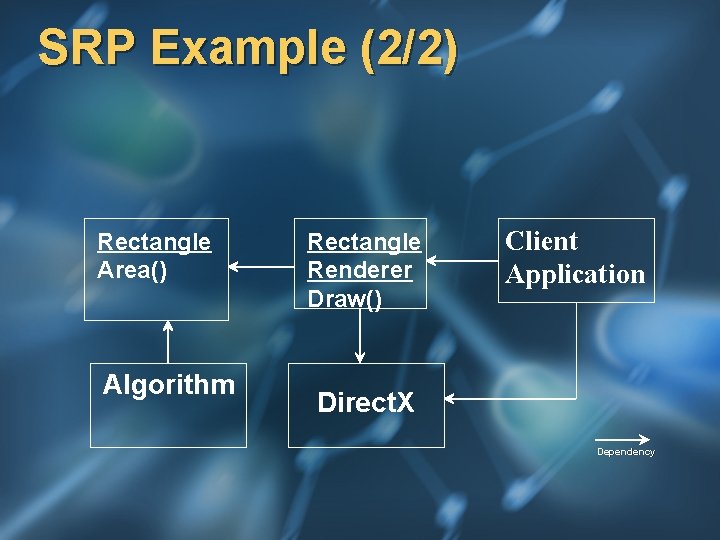 SRP Example (2/2)

Rectangle
Area()

Rectangle
Renderer
Draw()

Client
Application

Algorithm

DirectX

Dependency